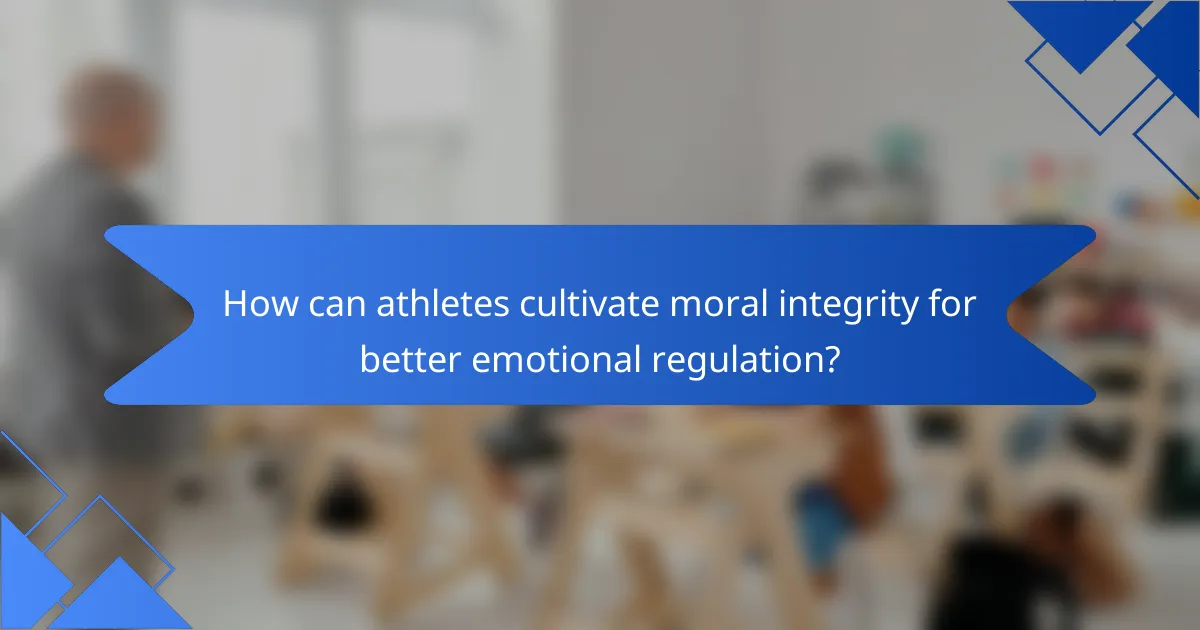 How can athletes cultivate moral integrity for better emotional regulation?